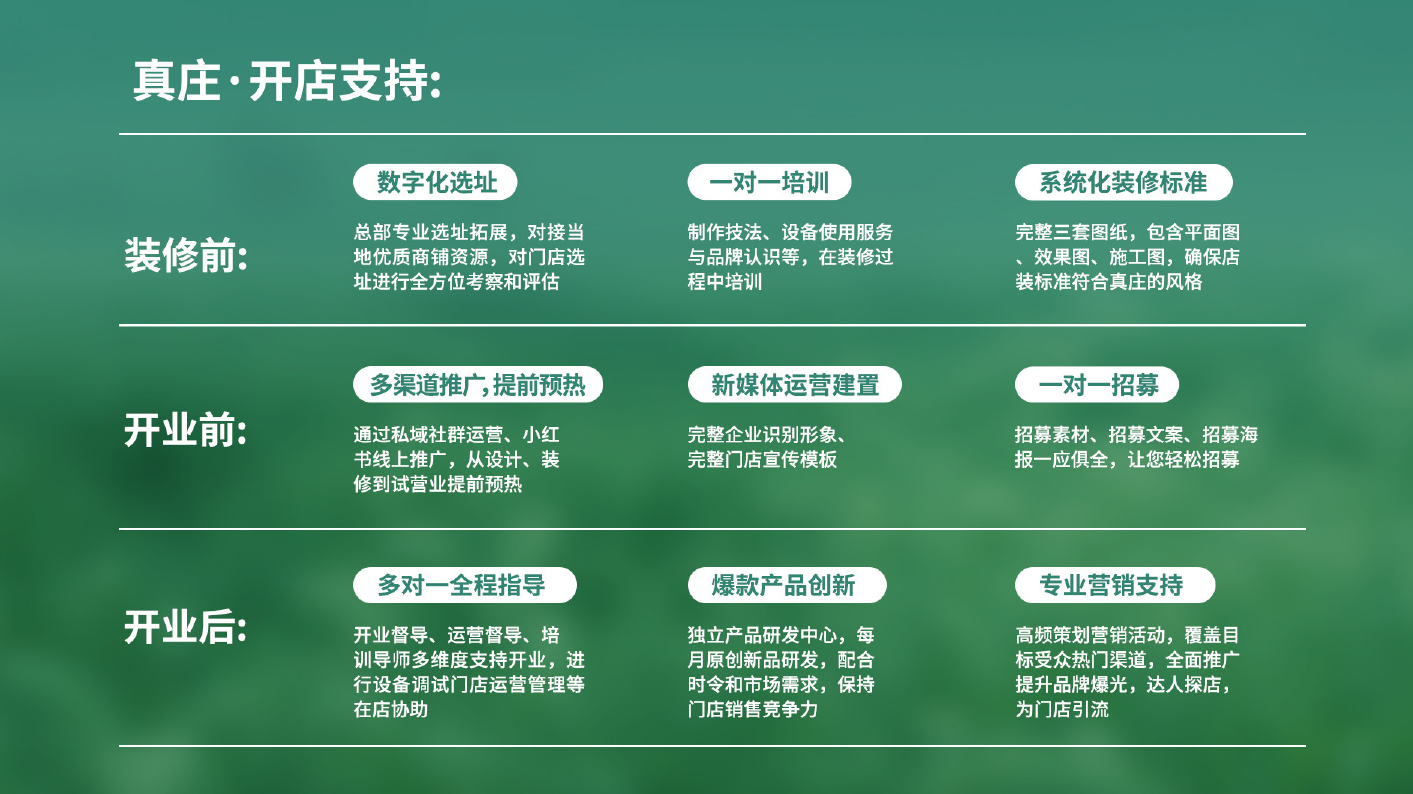 真庄·开店支持:

装修前:

数字化选址

总部专业选址拓展，对接当地优质商铺资源，对门店选址进行全方位考察和评估

一对一培训

制作技法、设备使用服务与品牌认识等，在装修过程中培训

系统化装修标准

完整三套图纸，包含平面图、效果图、施工图，确保店装标准符合真庄的风格

开业前:

多渠道推广，提前预热

通过私域社群运营、小红书线上推广，从设计、装修到试营业提前预热

新媒体运营建置

完整企业识别形象、完整门店宣传模板

一对一招募

招募素材、招募文案、招募海报一应俱全，让您轻松招募

开业后:

多对一全程指导

开业督导、运营督导、培训导师多维度支持开业，进行设备调试门店运营管理等在店协助

爆款产品创新

独立产品研发中心，每月原创新品研发，配合时令和市场需求，保持门店销售竞争力

专业营销支持

高频策划营销活动，覆盖目标受众热门渠道，全面推广提升品牌爆光，达人探店，为门店引流